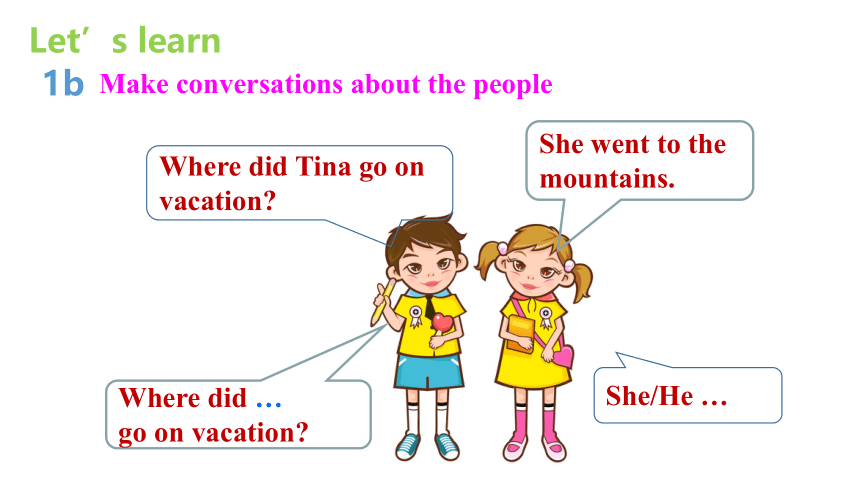 Let’s learn

1b Make conversations about the people

Where did Tina go on vacation?

She went to the mountains.

Where did … go on vacation?

She/He …